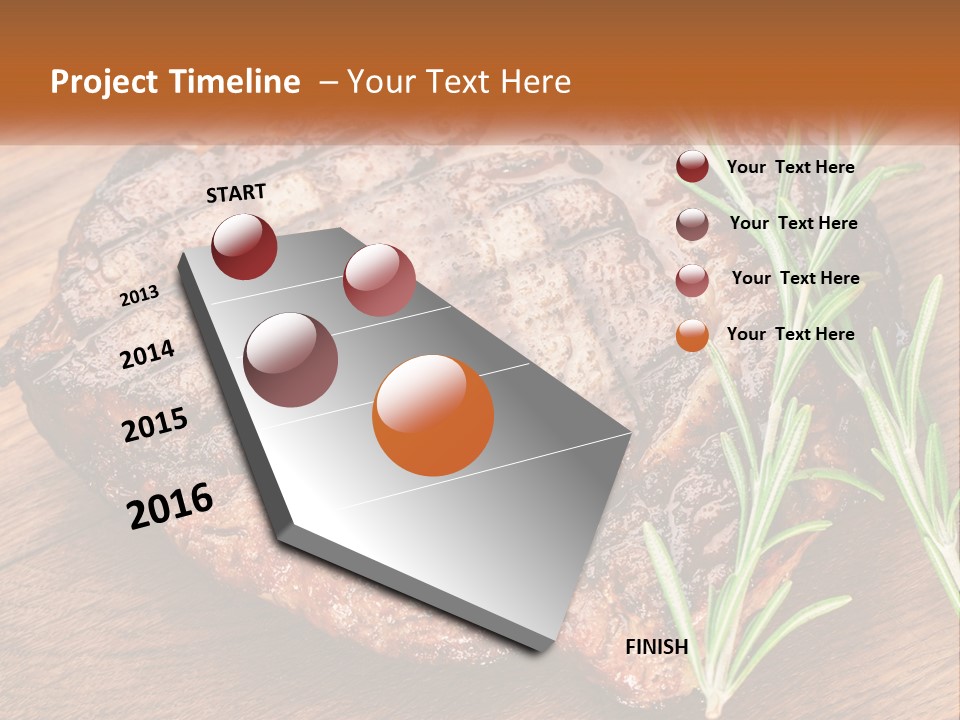 Project Timeline – Your Text Here

START

2013

2014

2015

2016

FINISH

Your Text Here

Your Text Here

Your Text Here

Your Text Here